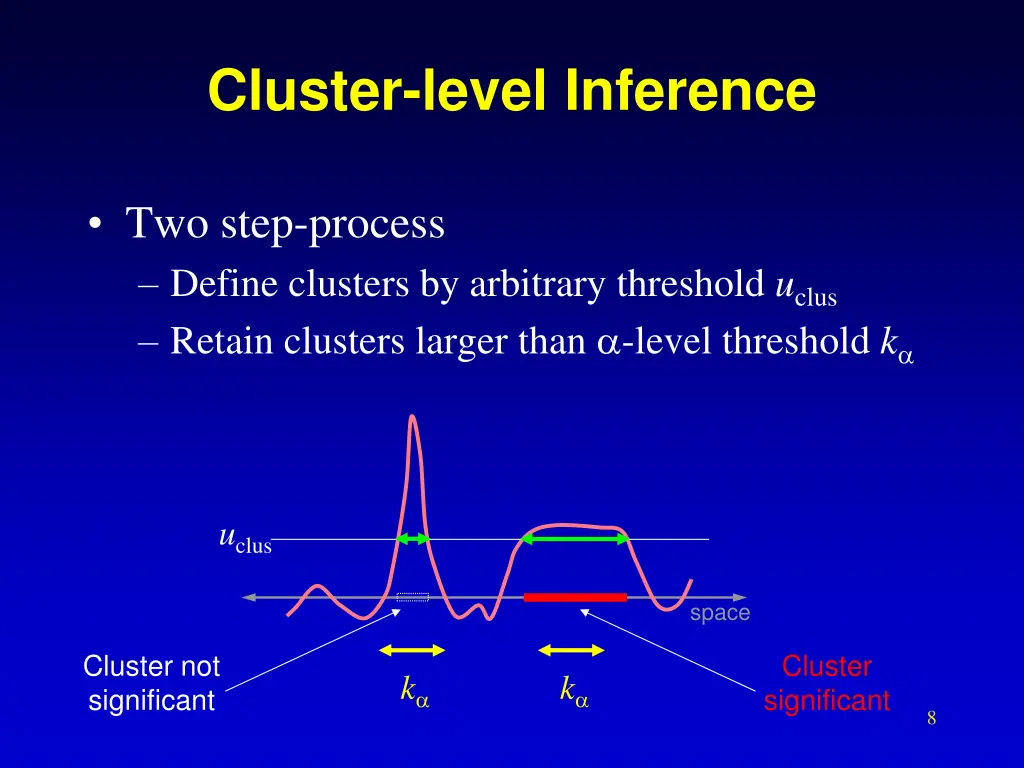 Cluster-level Inference

• Two step-process
 – Define clusters by arbitrary threshold $u_{clus}$
 – Retain clusters larger than $\alpha$-level threshold $k_\alpha$

$u_{clus}$

space

Cluster not significant

$k_\alpha$

$k_\alpha$

Cluster significant

8